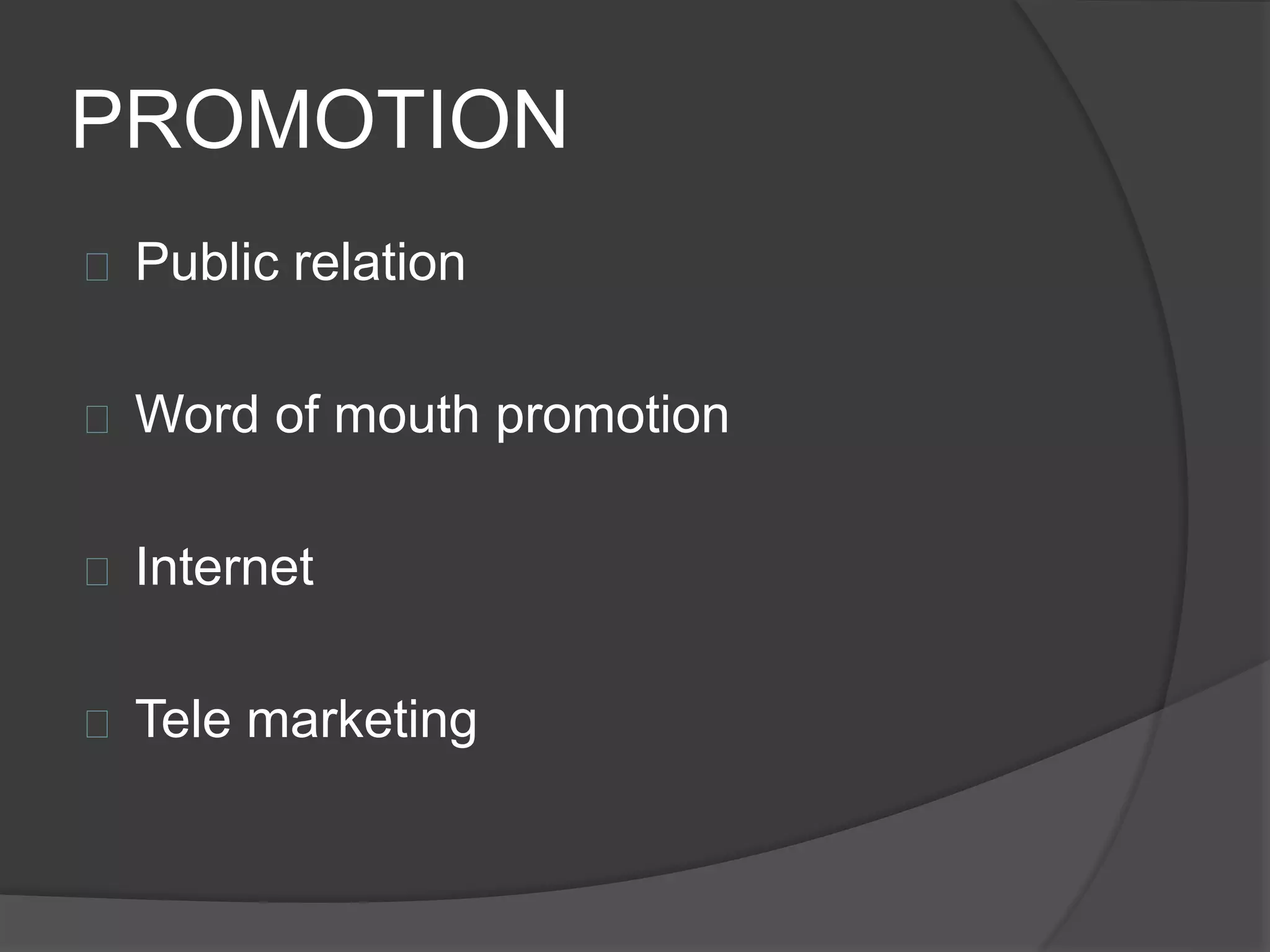 PROMOTION

Public relation

Word of mouth promotion

Internet

Tele marketing